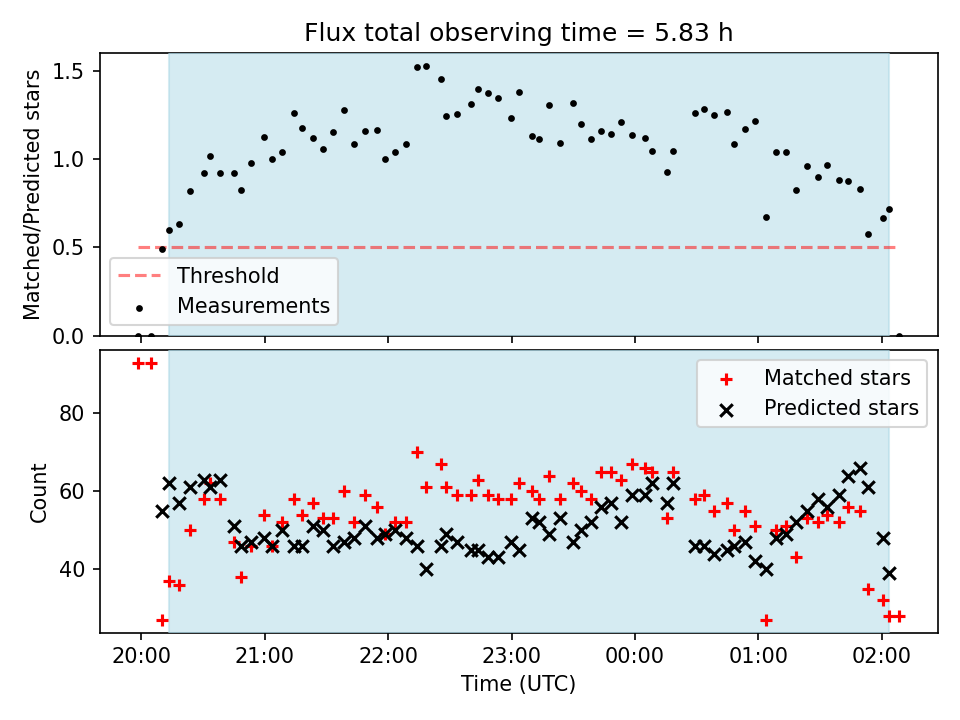 Flux total observing time = 5.83 h

Matched/Predicted stars

1.5
1.0
0.5
0.0

Threshold
Measurements

Count

80
60
40

Matched stars
Predicted stars

20:00
21:00
22:00
23:00
00:00
01:00
02:00

Time (UTC)